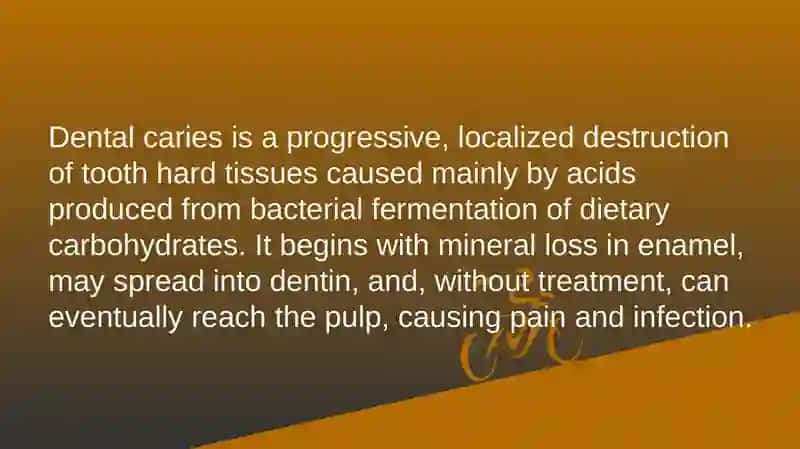 Dental caries is a progressive, localized destruction of tooth hard tissues caused mainly by acids produced from bacterial fermentation of dietary carbohydrates. It begins with mineral loss in enamel, may spread into dentin, and, without treatment, can eventually reach the pulp, causing pain and infection.